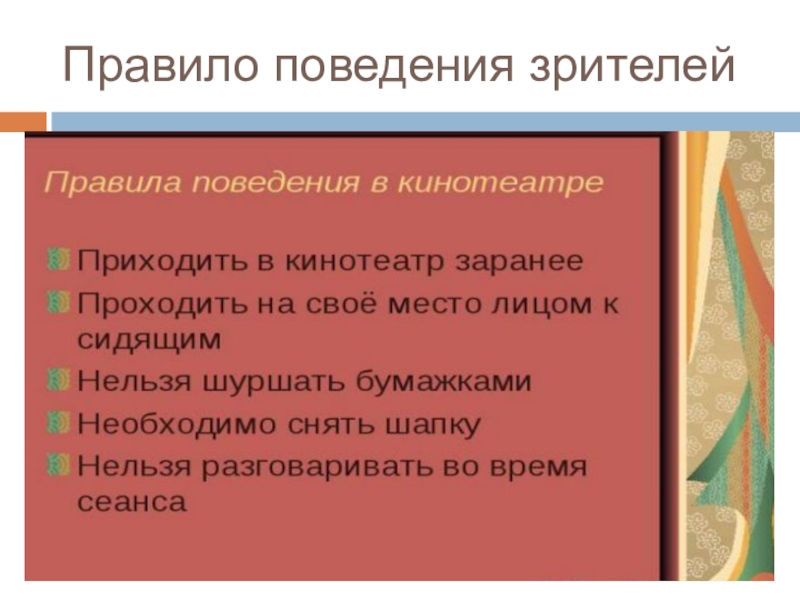 Правило поведения зрителей

Правила поведения в кинотеатре

Приходить в кинотеатр заранее
Проходить на своё место лицом к сидящим
Нельзя шуршать бумажками
Необходимо снять шапку
Нельзя разговаривать во время сеанса